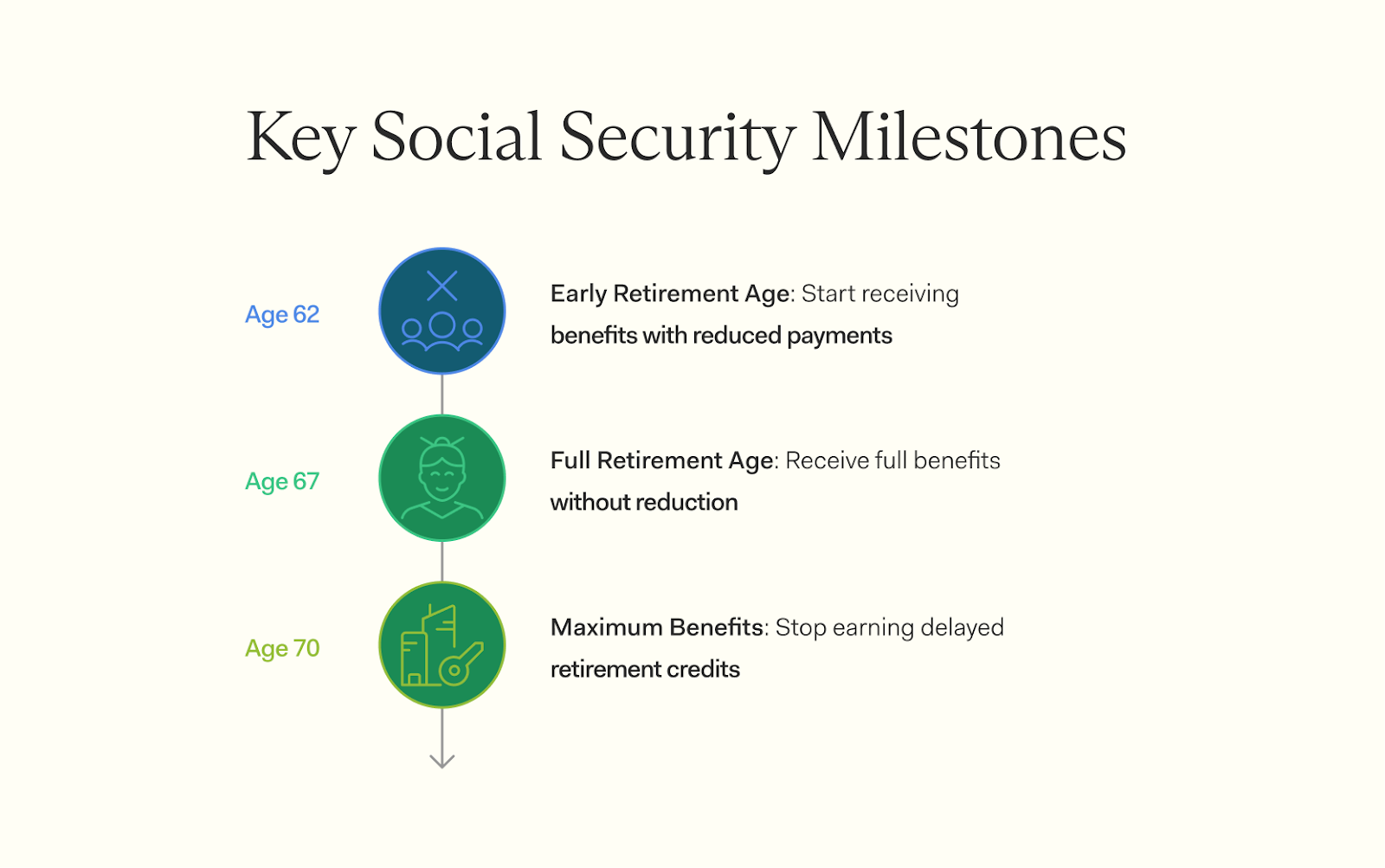 Key Social Security Milestones

Age 62

Early Retirement Age: Start receiving benefits with reduced payments

Age 67

Full Retirement Age: Receive full benefits without reduction

Age 70

Maximum Benefits: Stop earning delayed retirement credits